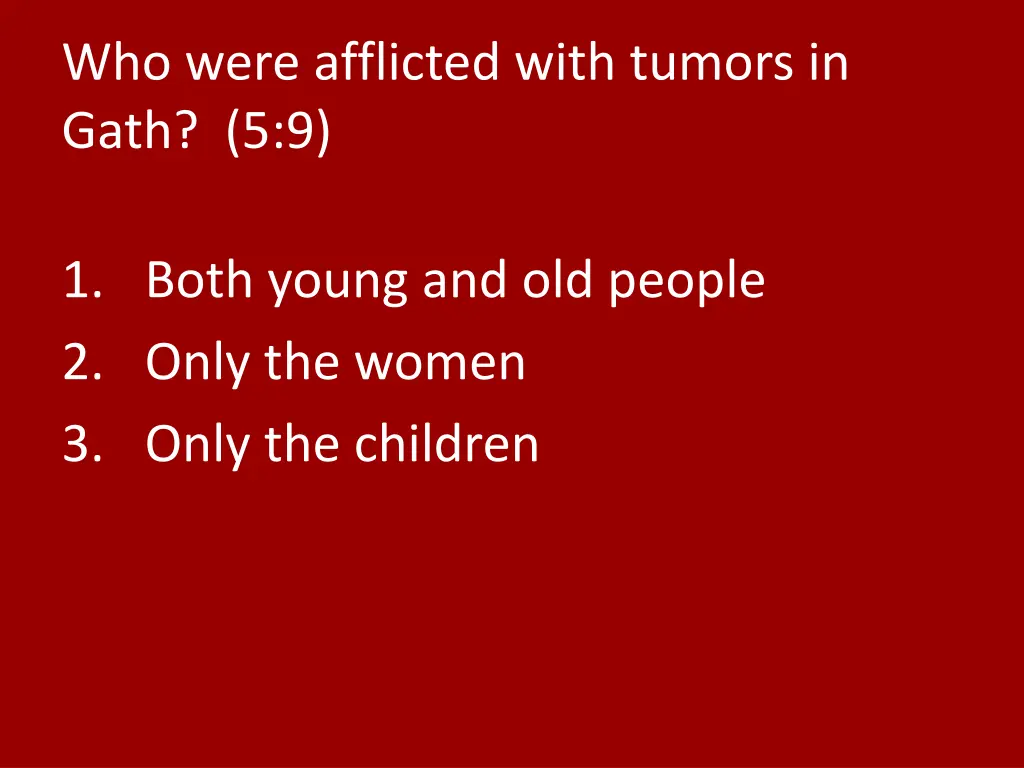 Who were afflicted with tumors in Gath? (5:9)

1. Both young and old people
2. Only the women
3. Only the children